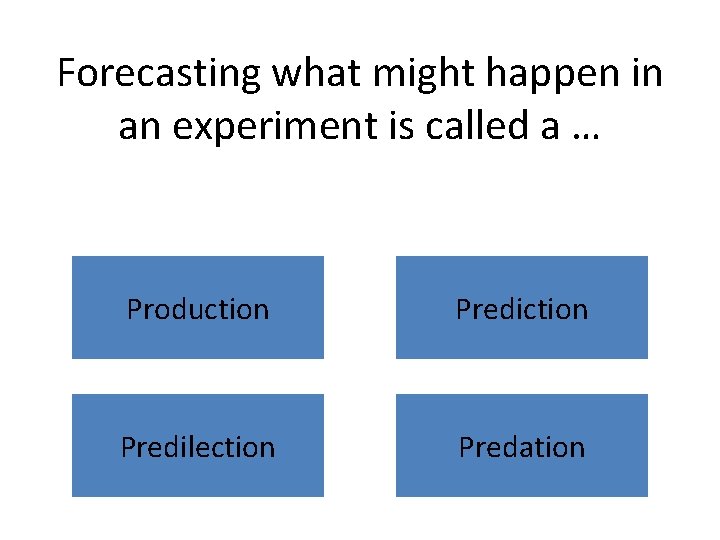 Forecasting what might happen in an experiment is called a …

Production

Prediction

Predilection

Predation